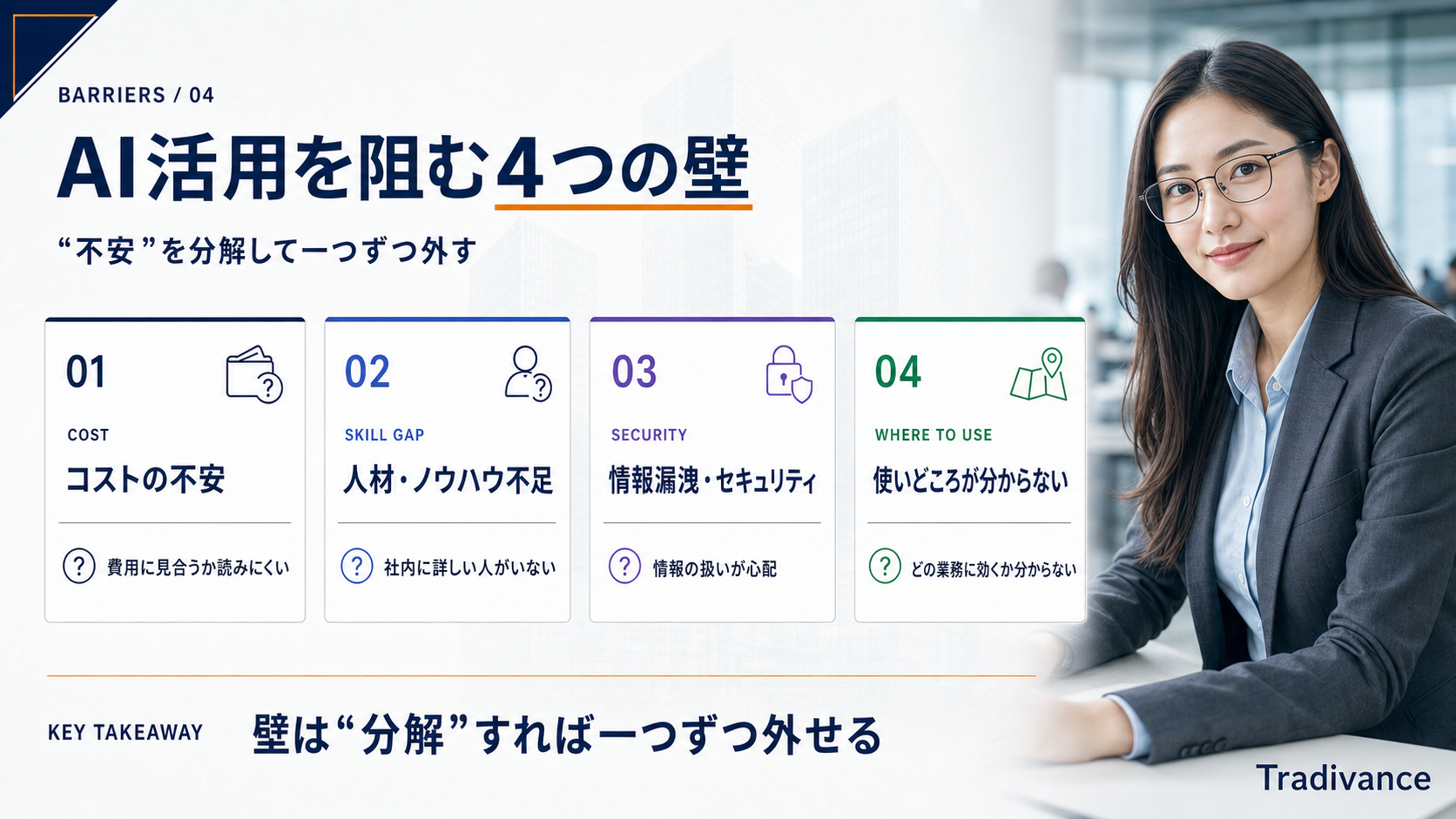 BARRIERS / 04

AI活用を阻む4つの壁

“不安”を分解して一つずつ外す

01

COST

コストの不安

費用に見合うか読みにくい

02

SKILL GAP

人材・ノウハウ不足

社内に詳しい人がいない

03

SECURITY

情報漏洩・セキュリティ

情報の扱いが心配

04

WHERE TO USE

使いどころが分からない

どの業務に効くか分からない

KEY TAKEAWAY

壁は“分解”すれば一つずつ外せる

Tradivance